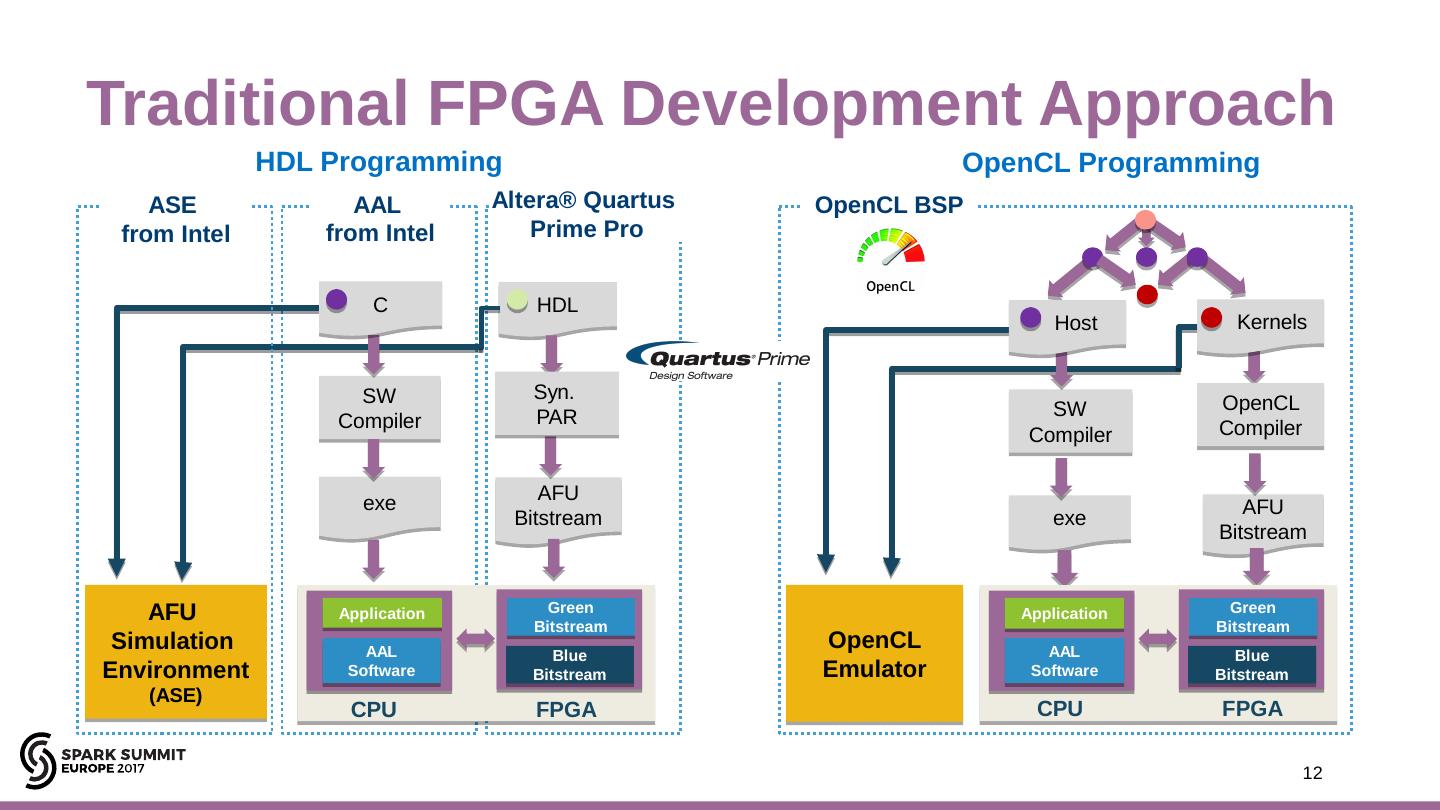 Traditional FPGA Development Approach

HDL Programming

ASE from Intel

AAL from Intel

Altera® Quartus Prime Pro

C

HDL

Quartus Prime
Design Software

SW Compiler

Syn. PAR

exe

AFU Bitstream

AFU Simulation Environment (ASE)

Application

AAL Software

Green Bitstream

Blue Bitstream

CPU

FPGA

OpenCL Programming

OpenCL BSP

OpenCL

Host

Kernels

SW Compiler

OpenCL Compiler

exe

AFU Bitstream

OpenCL Emulator

Application

AAL Software

Green Bitstream

Blue Bitstream

CPU

FPGA

SPARK SUMMIT EUROPE 2017

12